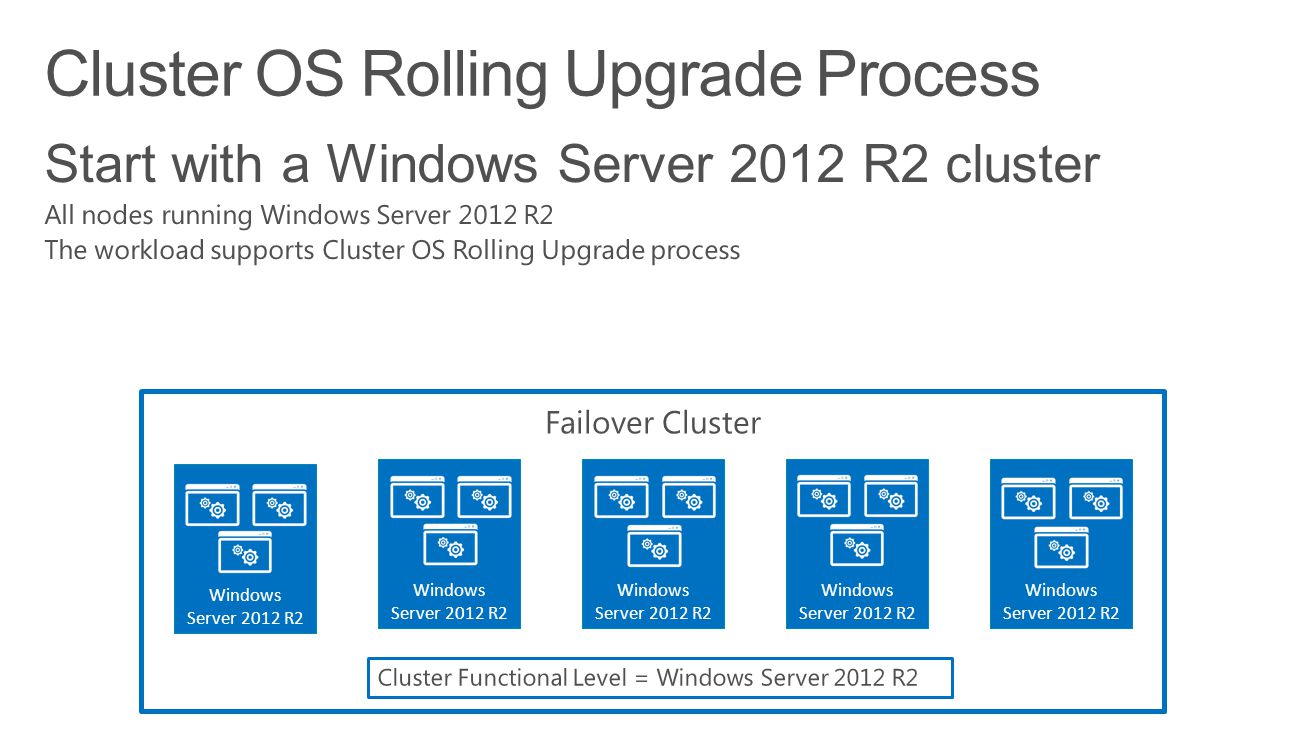 Cluster OS Rolling Upgrade Process

Start with a Windows Server 2012 R2 cluster

All nodes running Windows Server 2012 R2
The workload supports Cluster OS Rolling Upgrade process

Failover Cluster

Windows Server 2012 R2

Windows Server 2012 R2

Windows Server 2012 R2

Windows Server 2012 R2

Windows Server 2012 R2

Cluster Functional Level = Windows Server 2012 R2